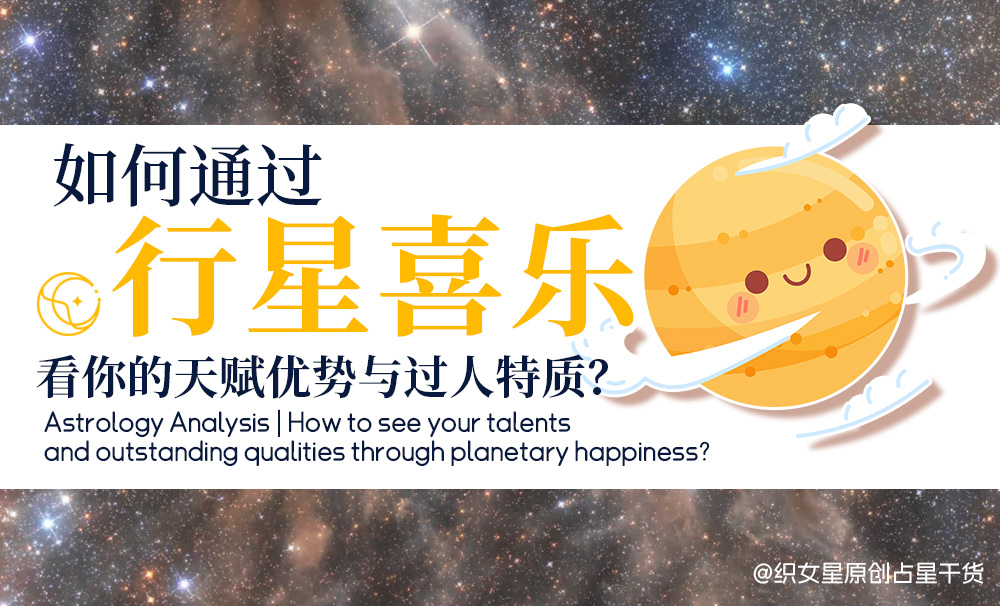 如何通过
行星喜乐
看你的天赋优势与过人特质?
Astrology Analysis | How to see your talents and outstanding qualities through planetary happiness?

@织女星原创占星干货